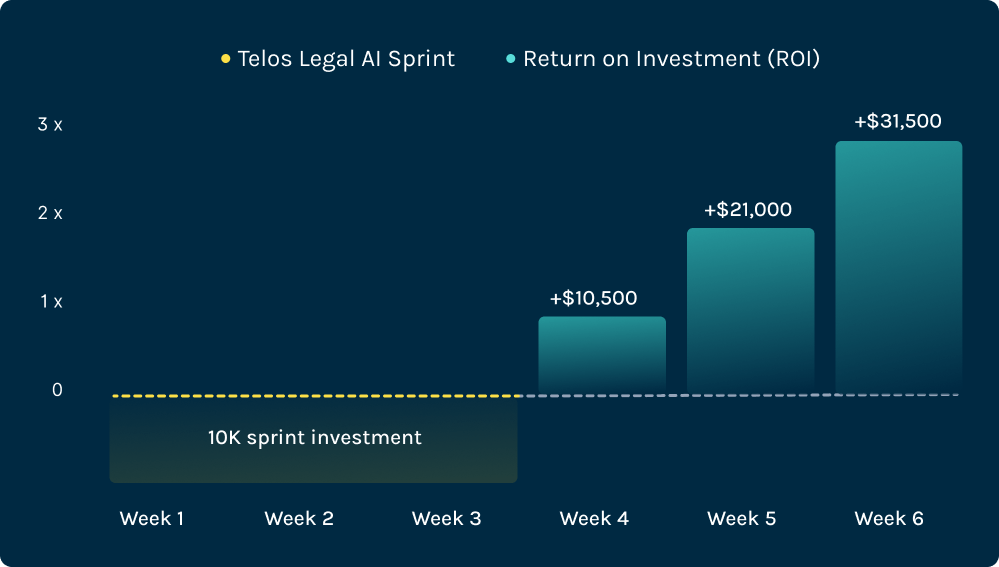 Telos Legal AI Sprint
Return on Investment (ROI)

3 x
2 x
1 x
0

+$10,500
+$21,000
+$31,500

10K sprint investment

Week 1
Week 2
Week 3
Week 4
Week 5
Week 6